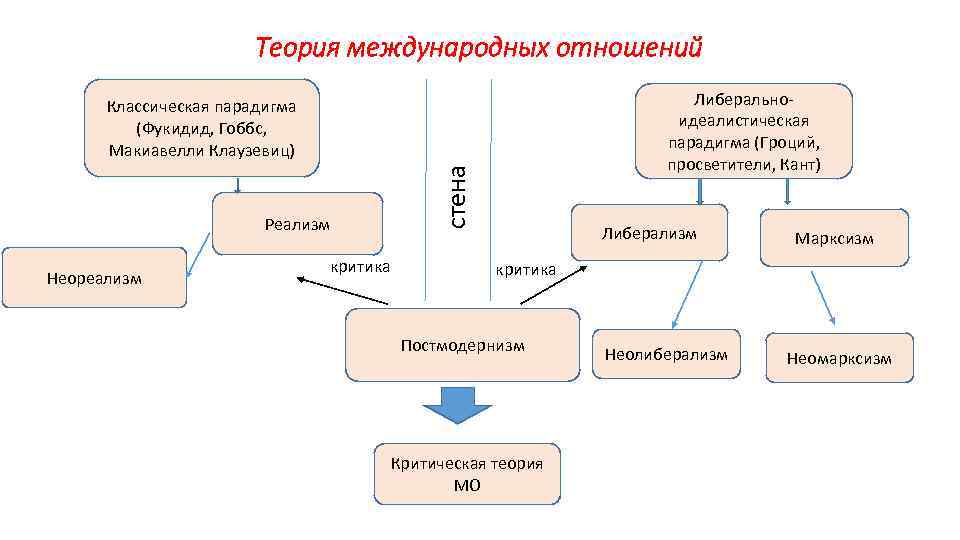 Теория международных отношений

Классическая парадигма (Фукидид, Гоббс, Макиавелли Клаузевиц)

стена

Либерально-идеалистическая парадигма (Гроций, просветители, Кант)

Реализм

Либерализм

Марксизм

Неореализм

критика

критика

Постмодернизм

Неолиберализм

Неомарксизм

Критическая теория МО